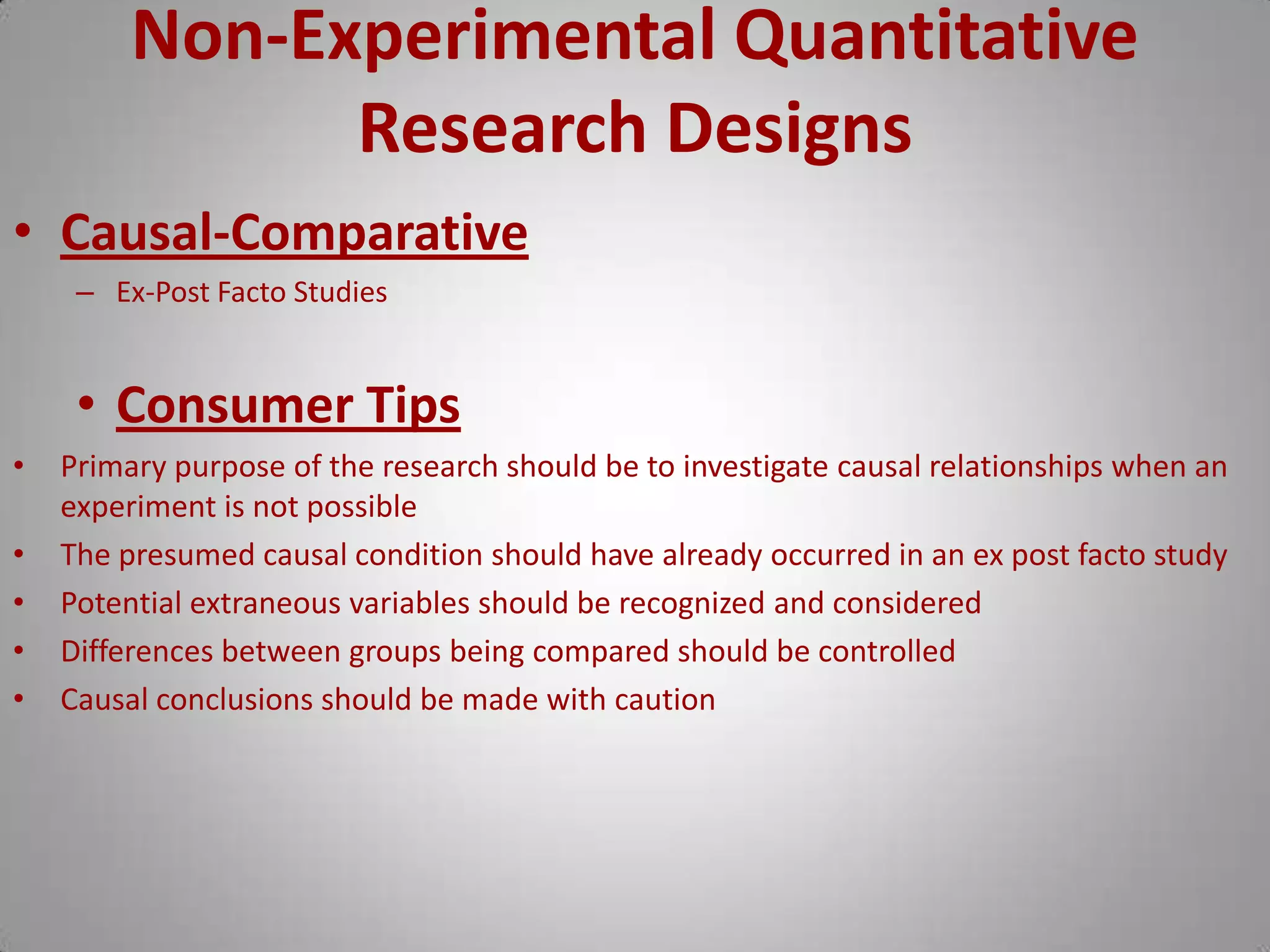 Non-Experimental Quantitative Research Designs

• Causal-Comparative
– Ex-Post Facto Studies

• Consumer Tips
• Primary purpose of the research should be to investigate causal relationships when an experiment is not possible
• The presumed causal condition should have already occurred in an ex post facto study
• Potential extraneous variables should be recognized and considered
• Differences between groups being compared should be controlled
• Causal conclusions should be made with caution